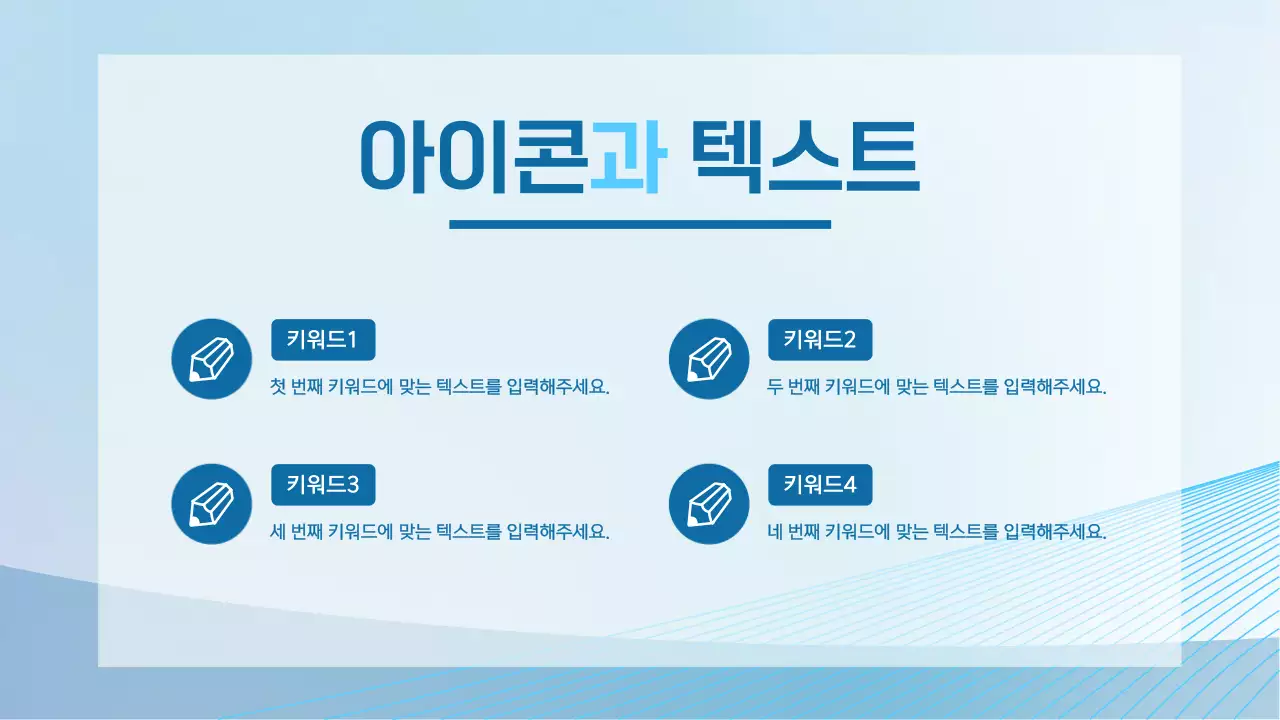 아이콘과 텍스트

키워드1
첫 번째 키워드에 맞는 텍스트를 입력해주세요.

키워드2
두 번째 키워드에 맞는 텍스트를 입력해주세요.

키워드3
세 번째 키워드에 맞는 텍스트를 입력해주세요.

키워드4
네 번째 키워드에 맞는 텍스트를 입력해주세요.